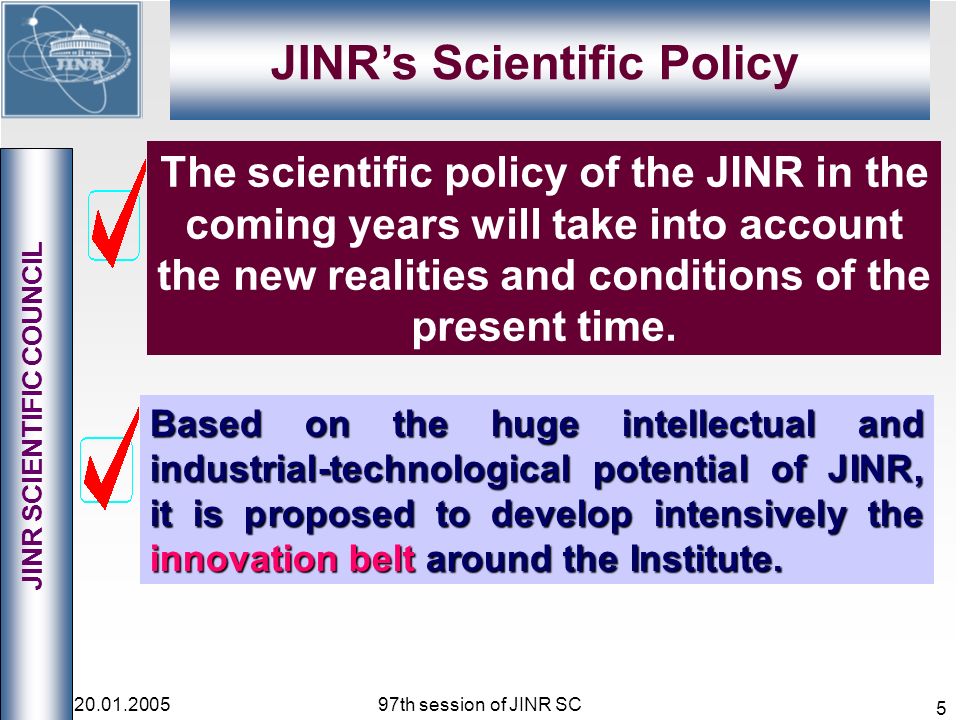 JINR

JINR's Scientific Policy

JINR SCIENTIFIC COUNCIL

The scientific policy of the JINR in the coming years will take into account the new realities and conditions of the present time.

Based on the huge intellectual and industrial-technological potential of JINR, it is proposed to develop intensively the innovation belt around the Institute.

20.01.2005

97th session of JINR SC

5